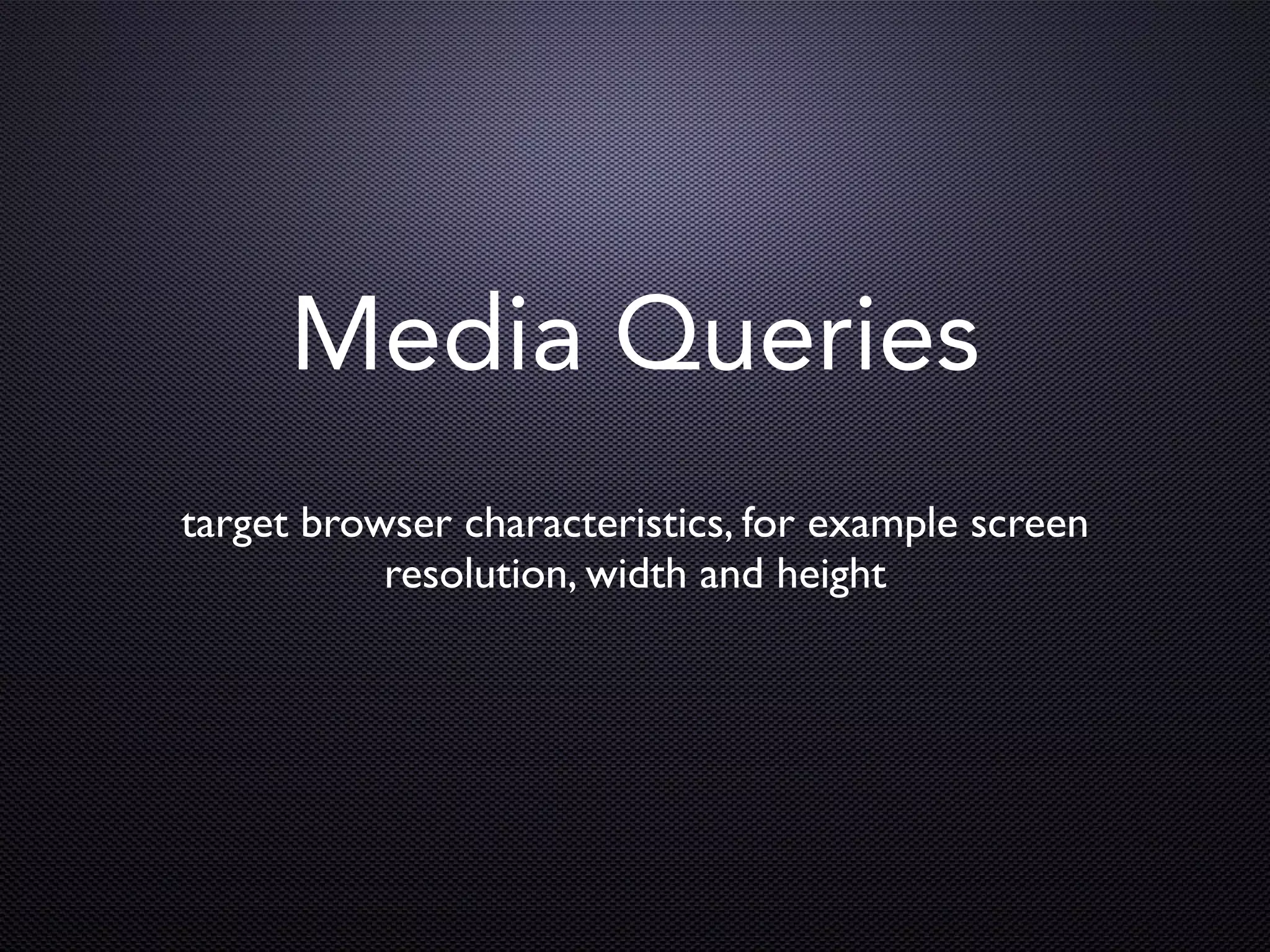 Media Queries

target browser characteristics, for example screen resolution, width and height